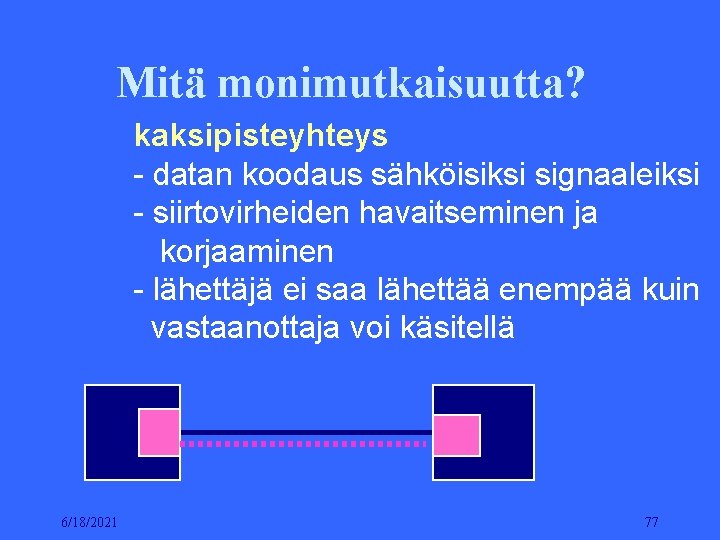 Mitä monimutkaisuutta?

kaksipisteyhteys
- datan koodaus sähköisiksi signaaleiksi
- siirtovirheiden havaitseminen ja korjaaminen
- lähettäjä ei saa lähettää enempää kuin vastaanottaja voi käsitellä

6/18/2021

77